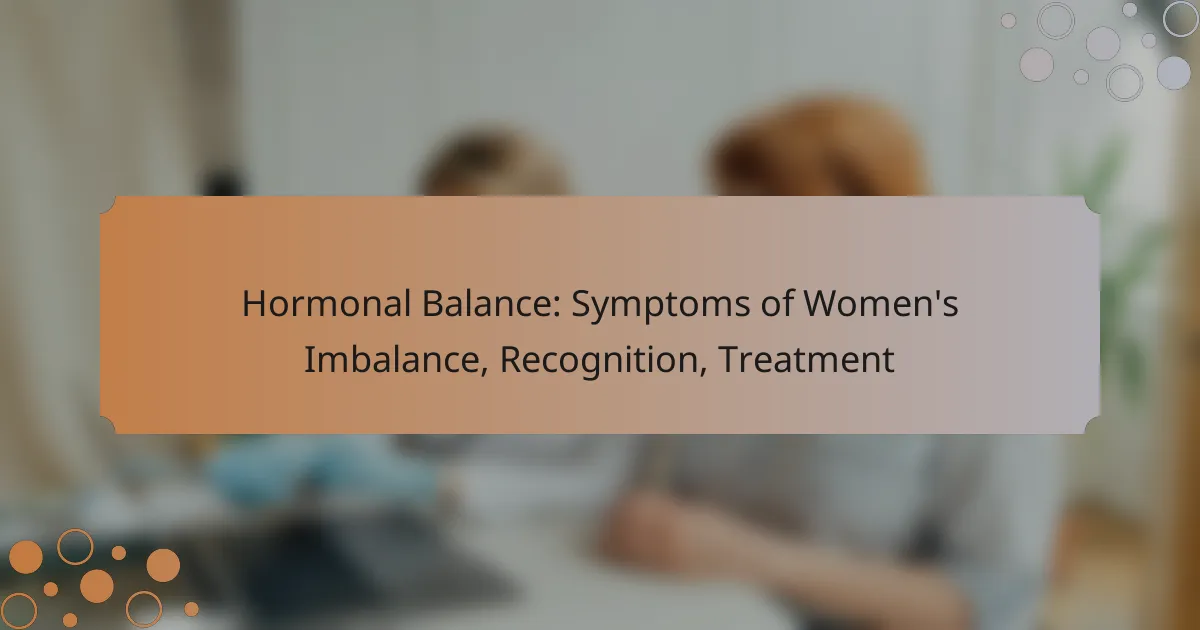 Hormonal Balance: Symptoms of Women's Imbalance, Recognition, Treatment